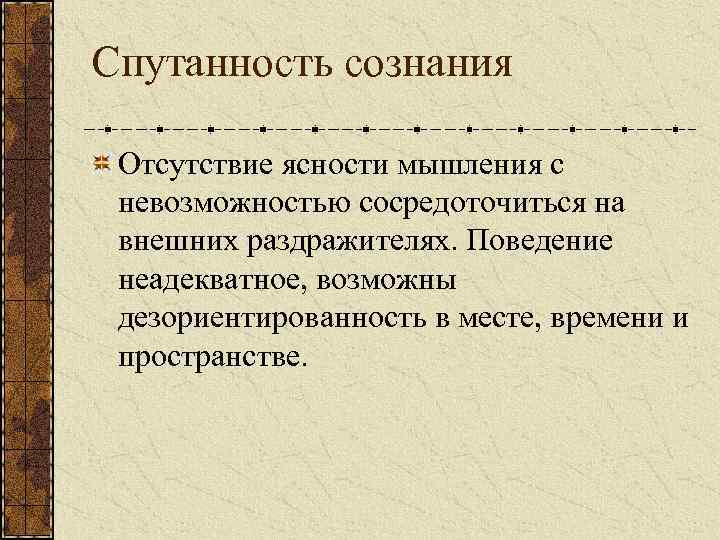 Спутанность сознания

Отсутствие ясности мышления с невозможностью сосредоточиться на внешних раздражителях. Поведение неадекватное, возможны дезориентированность в месте, времени и пространстве.